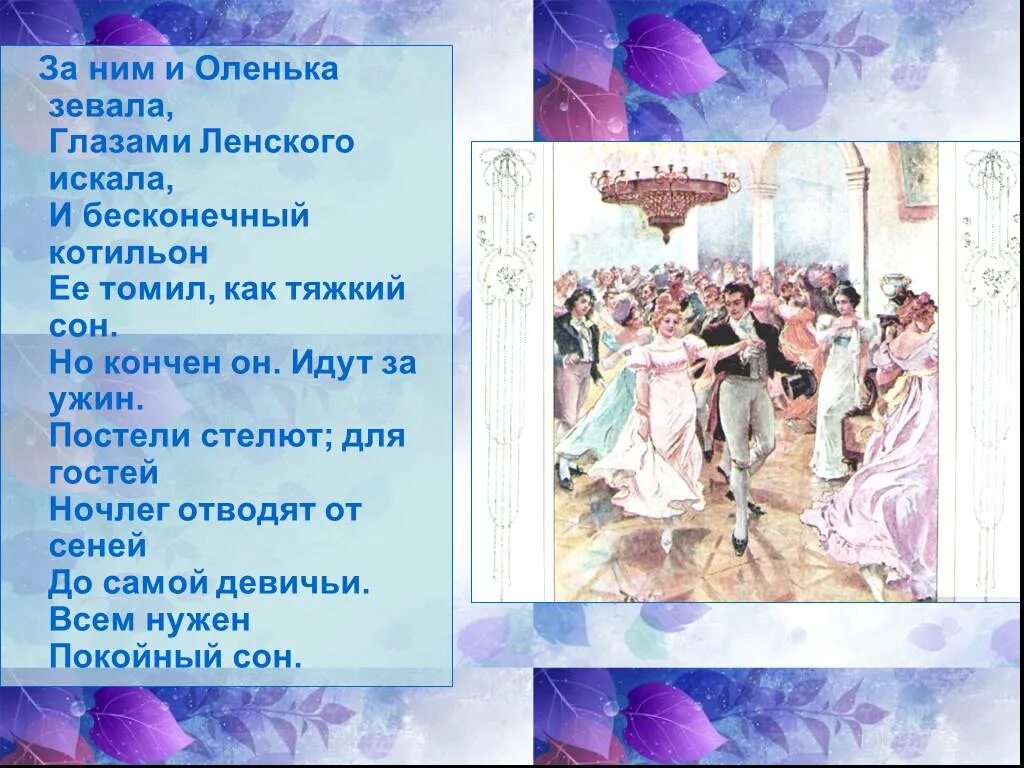 За ним и Оленька зевала,
Глазами Ленского искала,
И бесконечный котильон
Ее томил, как тяжкий сон.
Но кончен он. Идут за ужин.
Постели стелют; для гостей
Ночлег отводят от сеней
До самой девичьи. Всем нужен
Покойный сон.